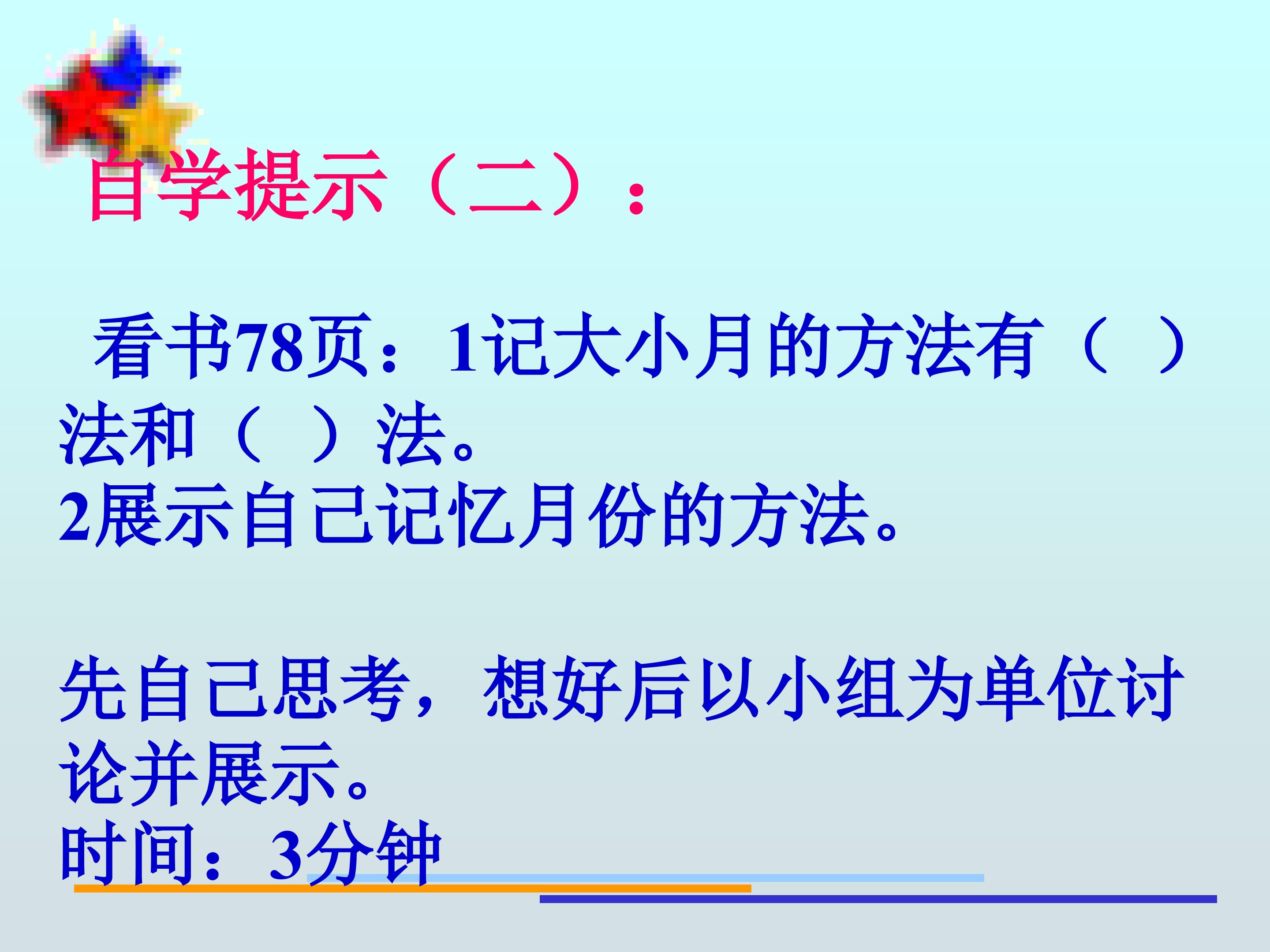 自学提示（二）：

看书78页：1记大小月的方法有（ ）法和（ ）法。
2展示自己记忆月份的方法。

先自己思考，想好后以小组为单位讨论并展示。
时间：3分钟